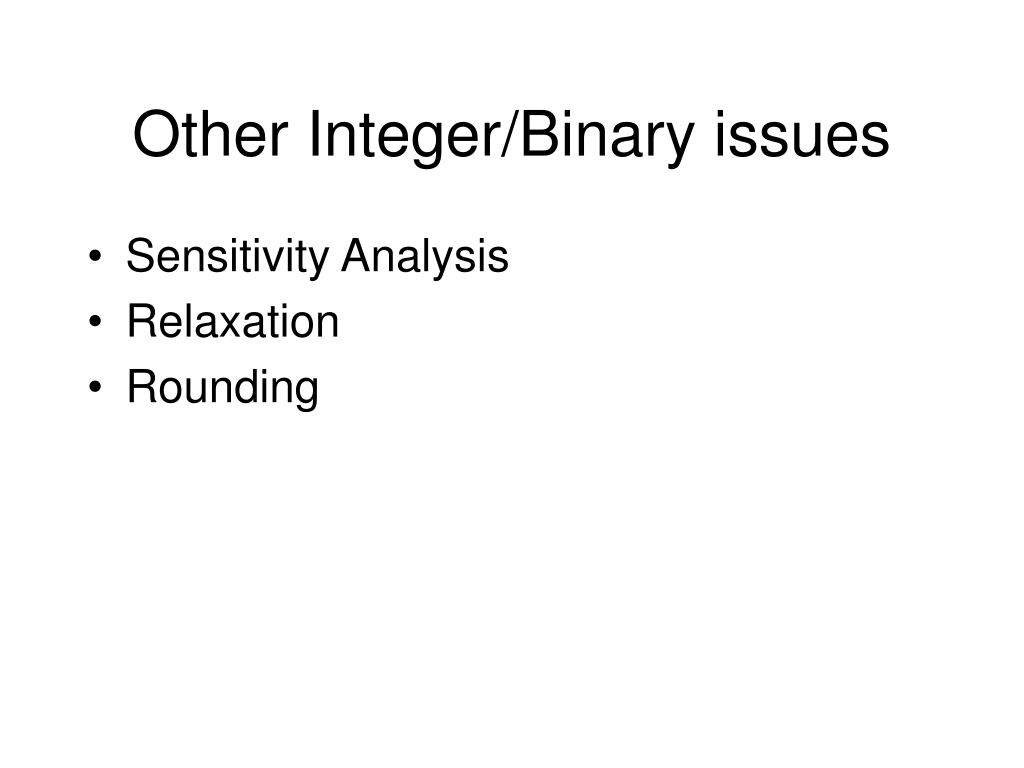 Other Integer/Binary issues

• Sensitivity Analysis
• Relaxation
• Rounding